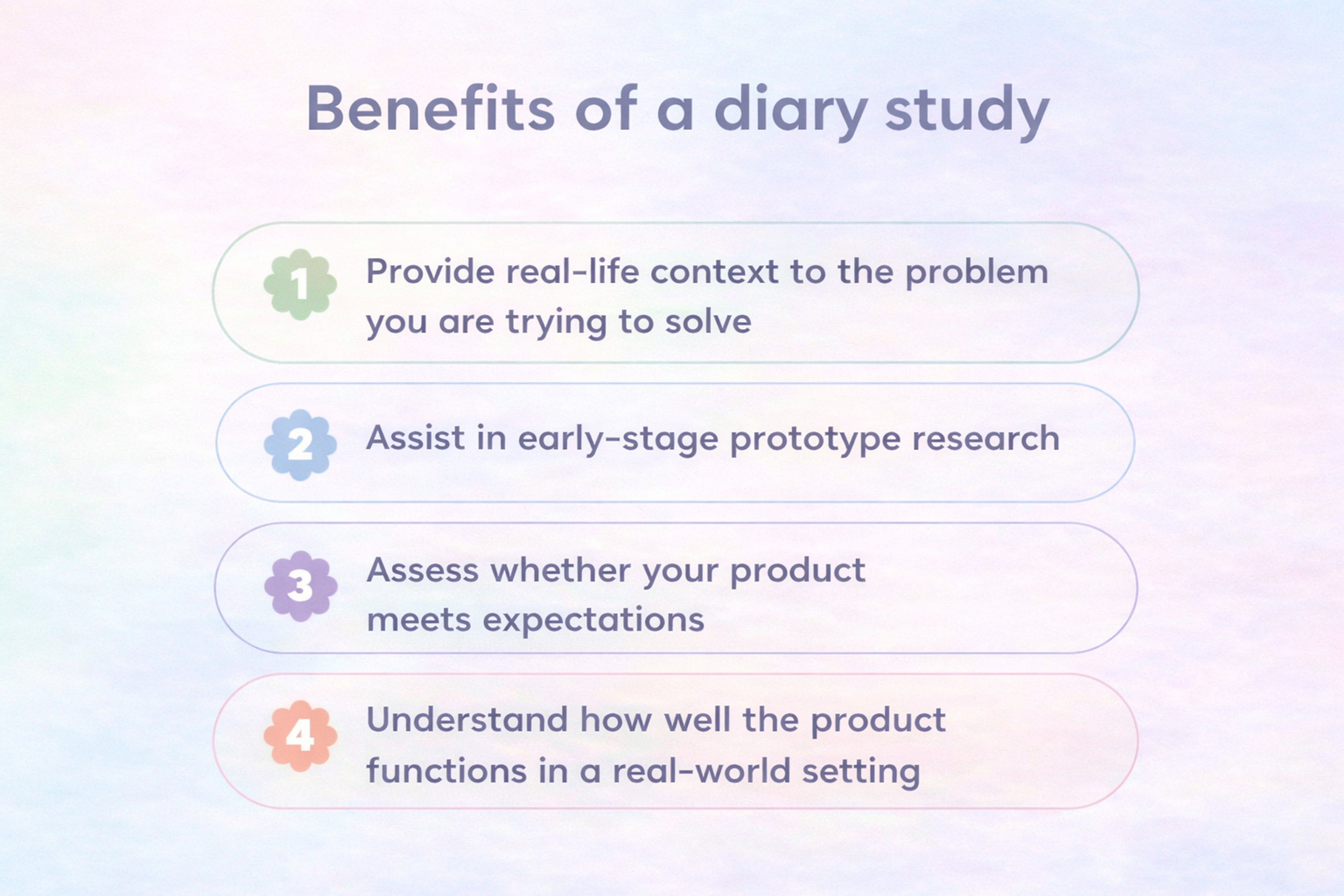 Benefits of a diary study

1 Provide real-life context to the problem you are trying to solve

2 Assist in early-stage prototype research

3 Assess whether your product meets expectations

4 Understand how well the product functions in a real-world setting